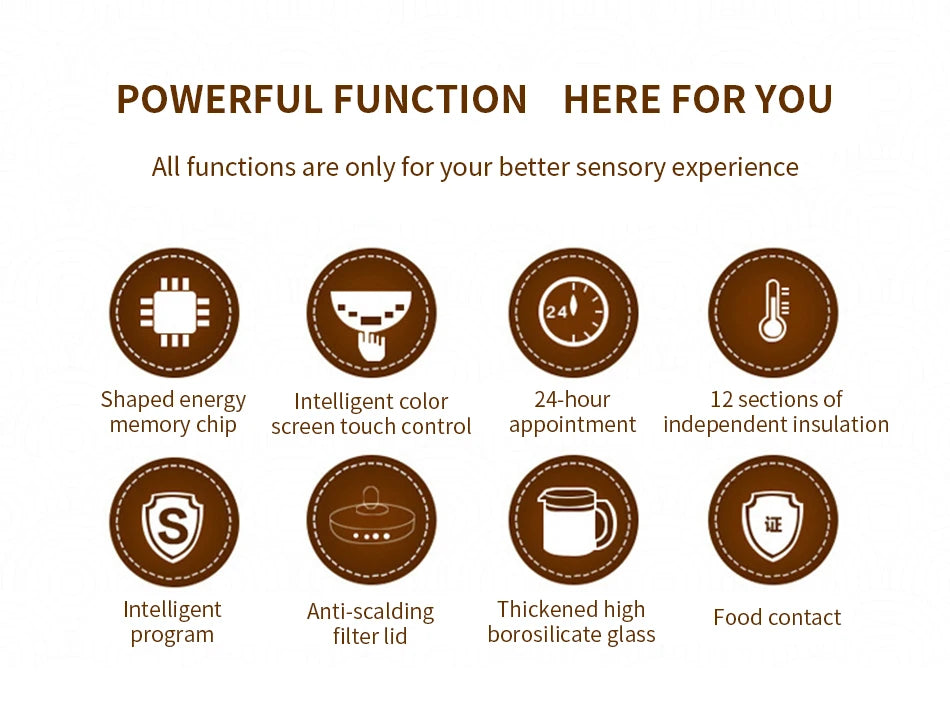 POWERFUL FUNCTION HERE FOR YOU

All functions are only for your better sensory experience

24

Shaped energy memory chip

Intelligent color screen touch control

24-hour appointment

12 sections of independent insulation

S

证

Intelligent program

Anti-scalding filter lid

Thickened high borosilicate glass

Food contact